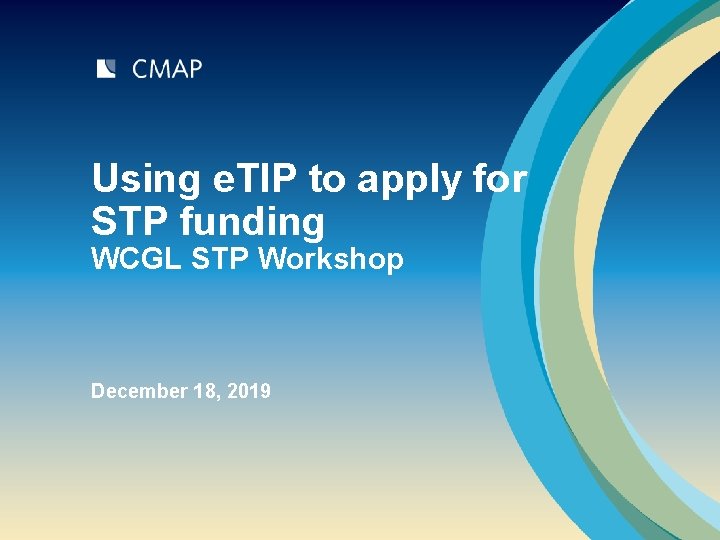 CMAP

Using eTIP to apply for STP funding
WCGL STP Workshop

December 18, 2019